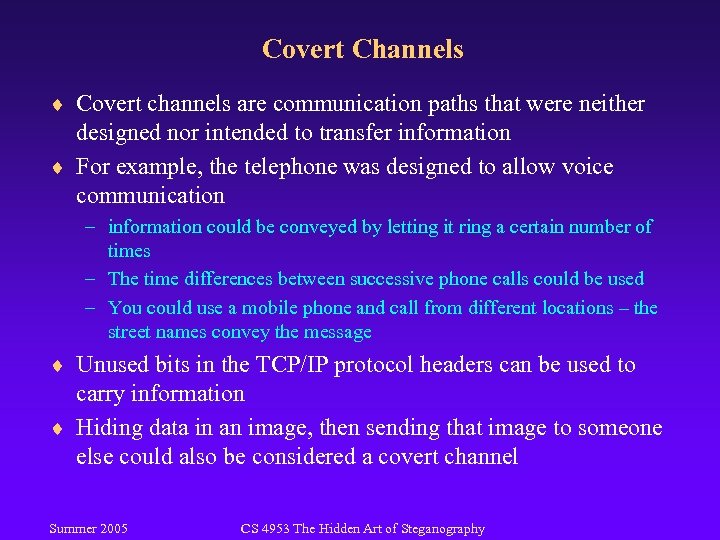 Covert Channels

♦ Covert channels are communication paths that were neither designed nor intended to transfer information

♦ For example, the telephone was designed to allow voice communication

– information could be conveyed by letting it ring a certain number of times

– The time differences between successive phone calls could be used

– You could use a mobile phone and call from different locations – the street names convey the message

♦ Unused bits in the TCP/IP protocol headers can be used to carry information

♦ Hiding data in an image, then sending that image to someone else could also be considered a covert channel

Summer 2005 CS 4953 The Hidden Art of Steganography